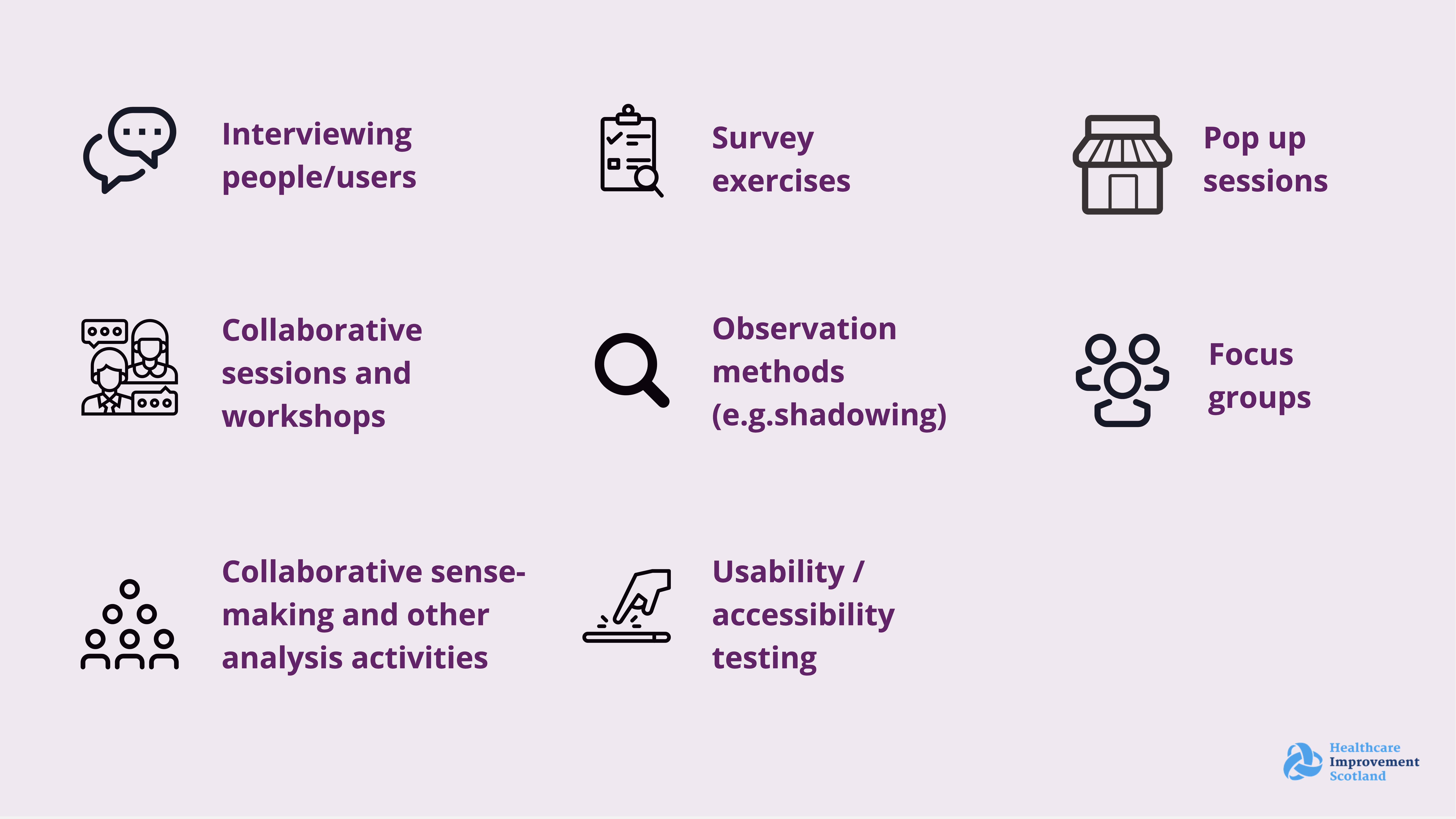 Interviewing people/users

Survey exercises

Pop up sessions

Collaborative sessions and workshops

Observation methods (e.g.shadowing)

Focus groups

Collaborative sense-making and other analysis activities

Usability / accessibility testing

Healthcare Improvement Scotland